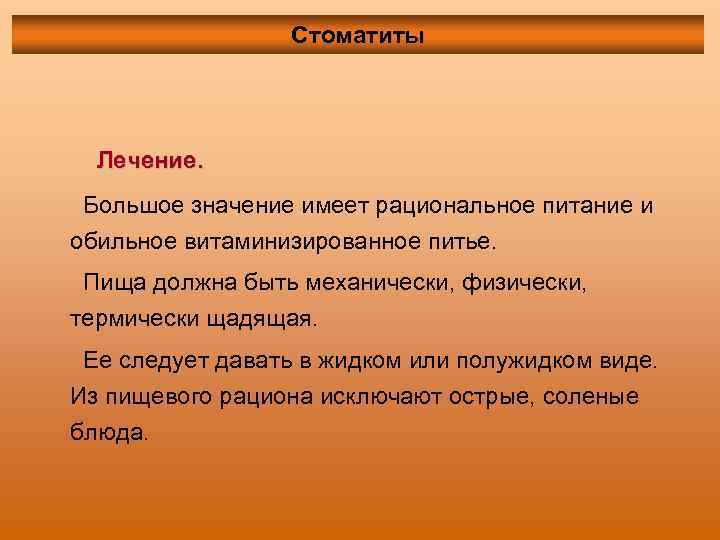 Стоматиты

Лечение.

Большое значение имеет рациональное питание и обильное витаминизированное питье.

Пища должна быть механически, физически, термически щадящая.

Ее следует давать в жидком или полужидком виде. Из пищевого рациона исключают острые, соленые блюда.